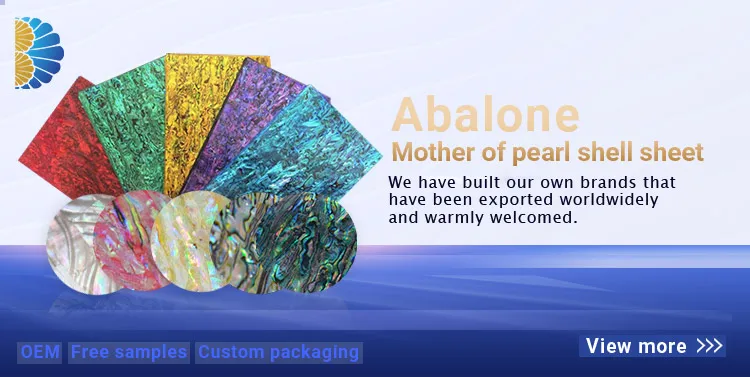 Abalone
Mother of pearl shell sheet

We have built our own brands that have been exported worldwidely and warmly welcomed.

OEM Free samples Custom packaging

View more >>>